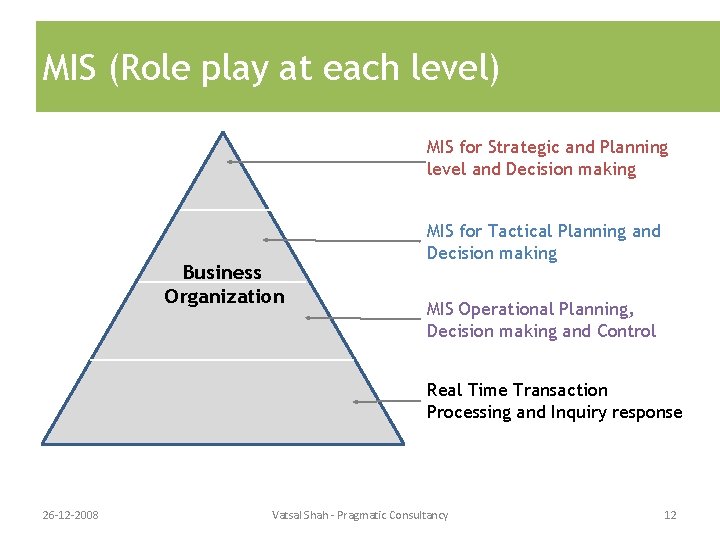 MIS (Role play at each level)

Business Organization

MIS for Strategic and Planning level and Decision making

MIS for Tactical Planning and Decision making

MIS Operational Planning, Decision making and Control

Real Time Transaction Processing and Inquiry response

26-12-2008

Vatsal Shah - Pragmatic Consultancy

12